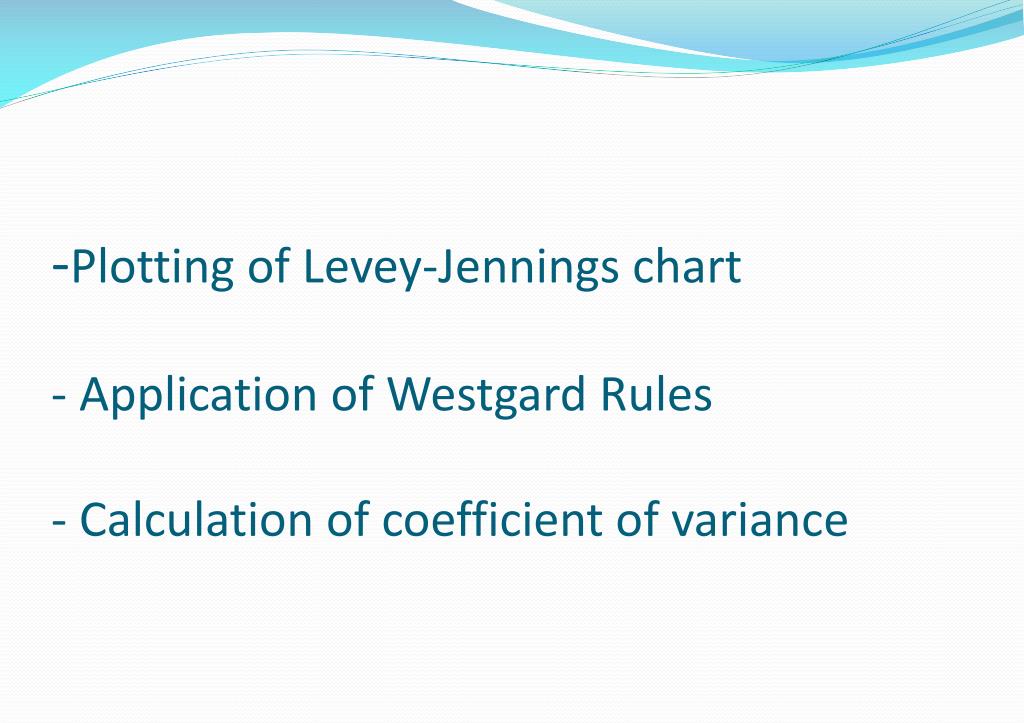 -Plotting of Levey-Jennings chart

- Application of Westgard Rules

- Calculation of coefficient of variance